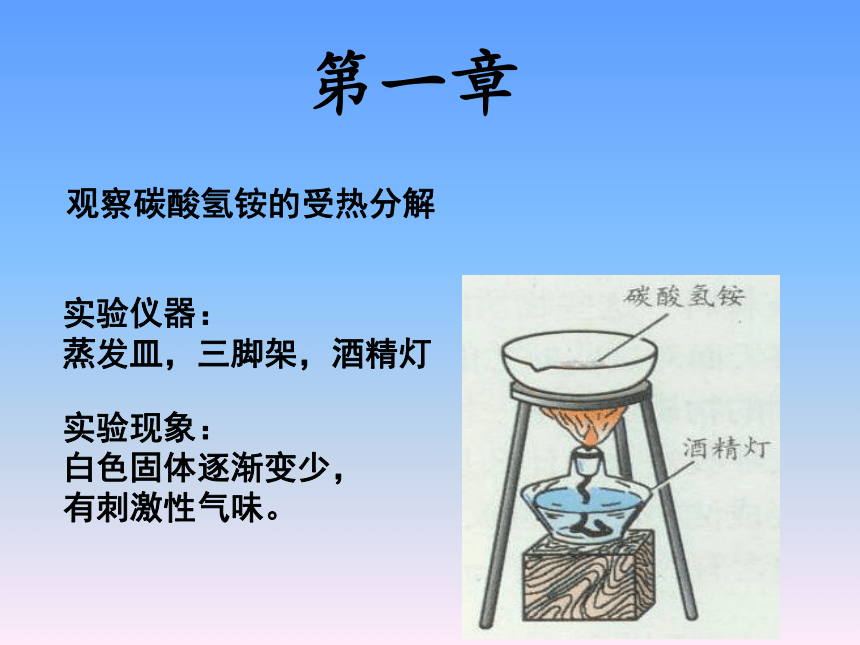 第一章

观察碳酸氢铵的受热分解

实验仪器：
蒸发皿，三脚架，酒精灯

实验现象：
白色固体逐渐变少，
有刺激性气味。

碳酸氢铵

酒精灯